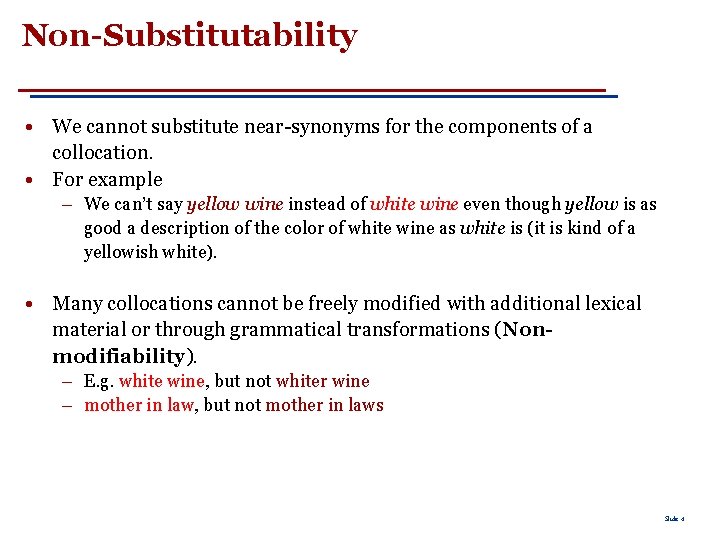 Non-Substitutability

• We cannot substitute near-synonyms for the components of a collocation.
• For example
– We can't say yellow wine instead of white wine even though yellow is as good a description of the color of white wine as white is (it is kind of a yellowish white).

• Many collocations cannot be freely modified with additional lexical material or through grammatical transformations (Non-modifiability).
– E.g. white wine, but not whiter wine
– mother in law, but not mother in laws

Slide 4